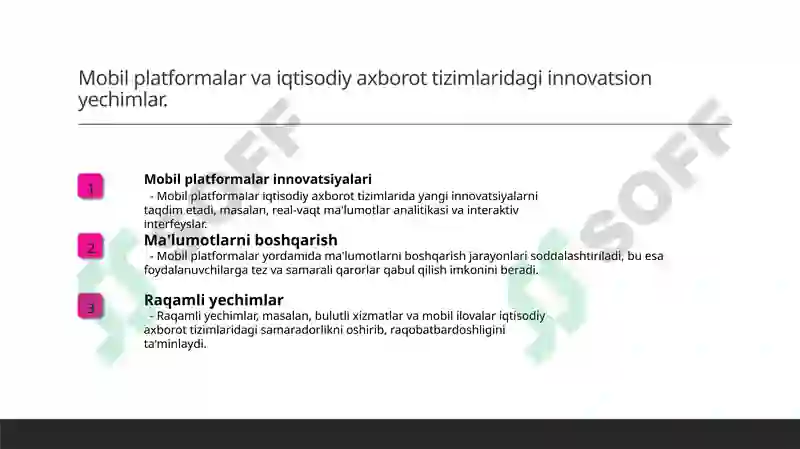 Mobil platformalar va iqtisodiy axborot tizimlaridagi innovatsion yechimlar.

1

Mobil platformalar innovatsiyalari

- Mobil platformalar iqtisodiy axborot tizimlarida yangi innovatsiyalarni taqdim etadi, masalan, real-vaqt ma'lumotlar analitikasi va interaktiv interfeyslar.

2

Ma'lumotlarni boshqarish

- Mobil platformalar yordamida ma'lumotlarni boshqarish jarayonlari soddalashtiriladi, bu esa foydalanuvchilarga tez va samarali qarorlar qabul qilish imkonini beradi.

3

Raqamli yechimlar

- Raqamli yechimlar, masalan, bulutli xizmatlar va mobil ilovalar iqtisodiy axborot tizimlaridagi samaradorlikni oshirib, raqobatbardoshligini ta'minlaydi.

SOFF

SOFF